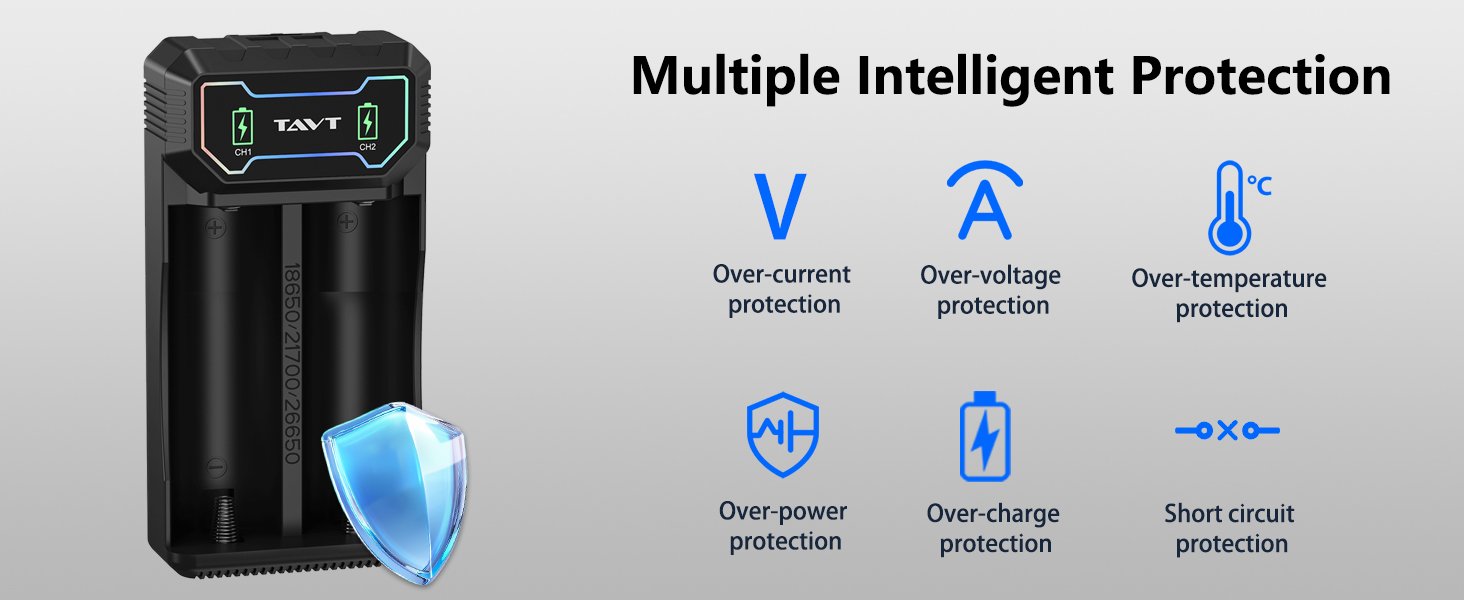 TAVT
CH1
CH2
18650/21700/26650

Multiple Intelligent Protection

V
Over-current protection

A
Over-voltage protection

°C
Over-temperature protection

Over-power protection

Over-charge protection

Short circuit protection